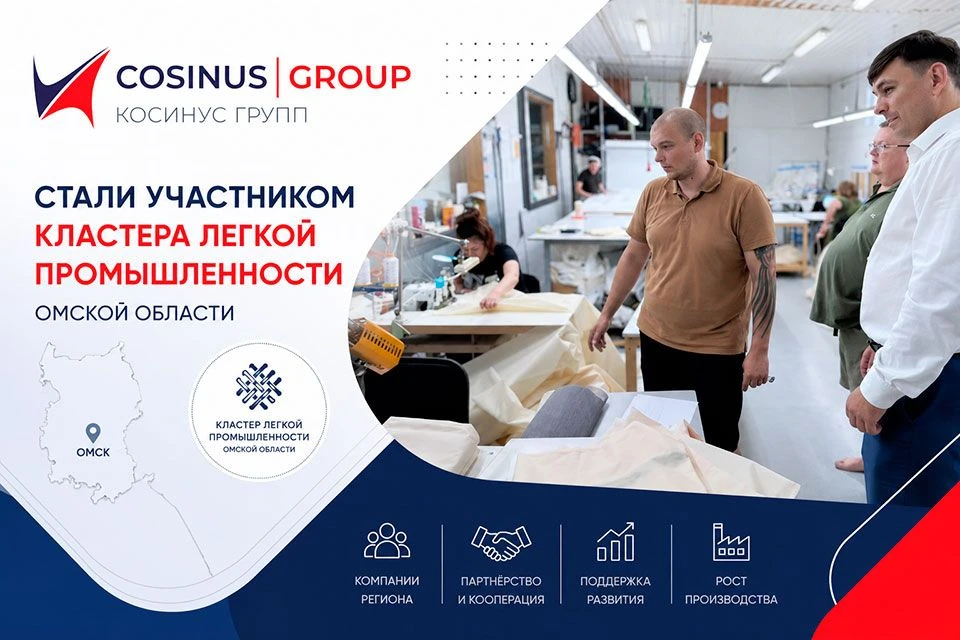 COSINUS | GROUP
КОСИНУС ГРУПП

СТАЛИ УЧАСТНИКОМ
КЛАСТЕРА ЛЕГКОЙ ПРОМЫШЛЕННОСТИ
ОМСКОЙ ОБЛАСТИ

ОМСК

КЛАСТЕР ЛЕГКОЙ ПРОМЫШЛЕННОСТИ
ОМСКОЙ ОБЛАСТИ

КОМПАНИИ РЕГИОНА

ПАРТНЁРСТВО И КООПЕРАЦИЯ

ПОДДЕРЖКА РАЗВИТИЯ

РОСТ ПРОИЗВОДСТВА